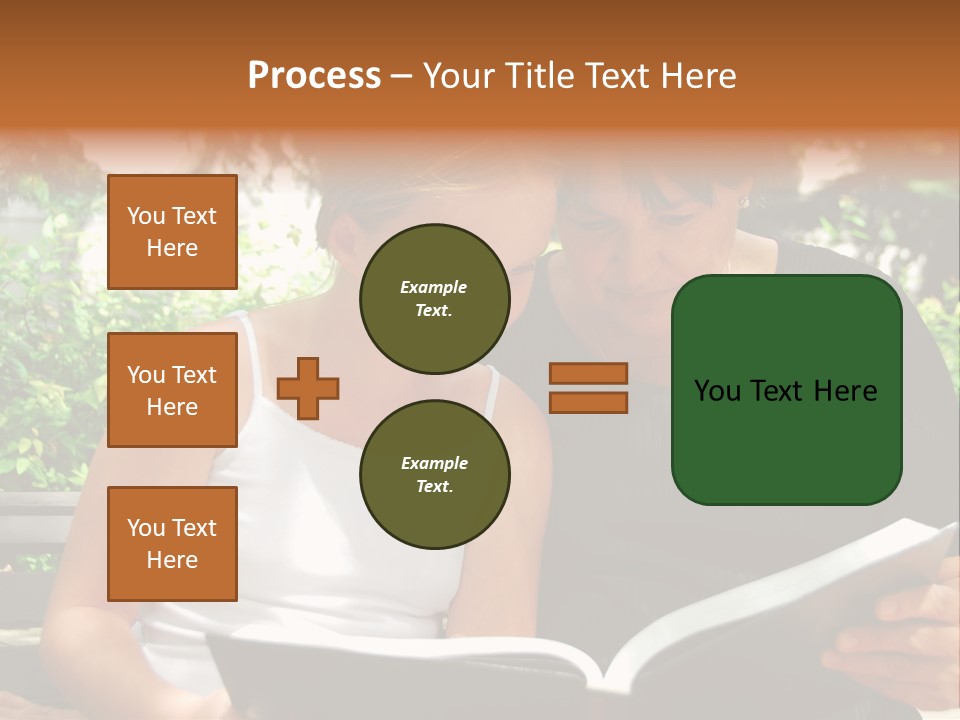 Process – Your Title Text Here

You Text Here

You Text Here

You Text Here

Example Text.

Example Text.

You Text Here